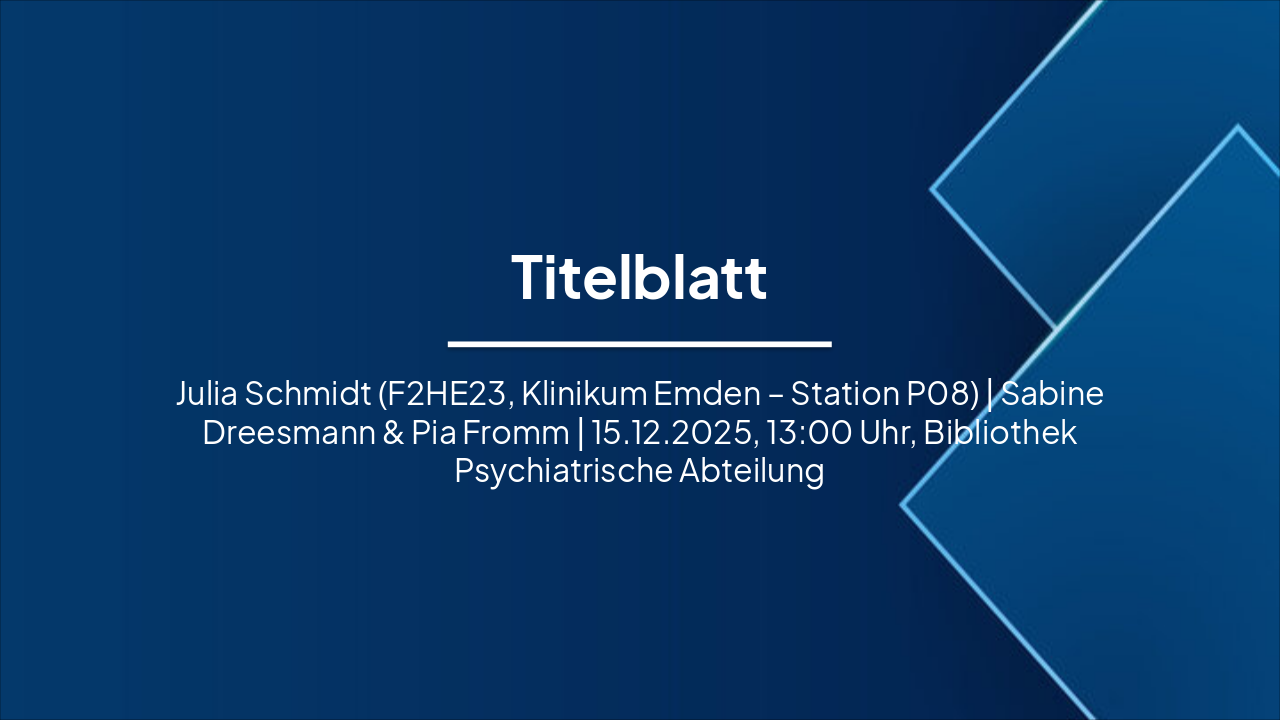 Titelblatt

Julia Schmidt (F2HE23, Klinikum Emden – Station P08) | Sabine Dreesmann & Pia Fromm | 15.12.2025, 13:00 Uhr, Bibliothek Psychiatrische Abteilung